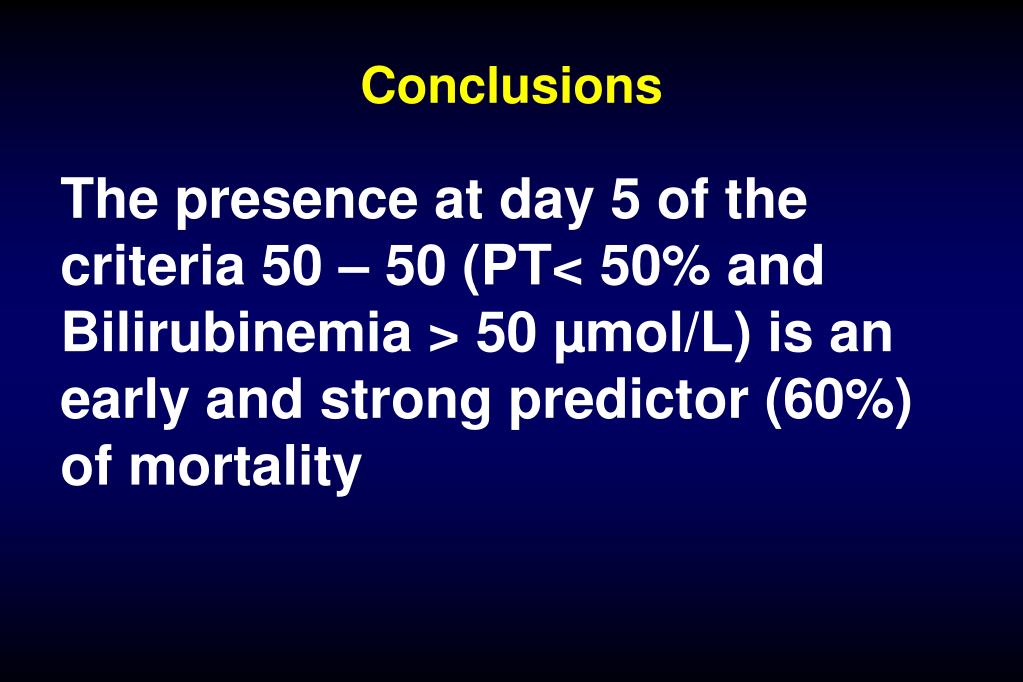 Conclusions

The presence at day 5 of the criteria 50 – 50 (PT< 50% and Bilirubinemia > 50 µmol/L) is an early and strong predictor (60%) of mortality